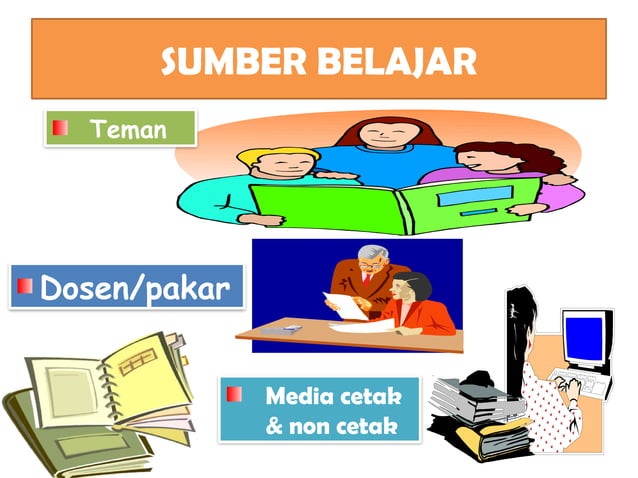 SUMBER BELAJAR

Teman

Dosen/pakar

Media cetak & non cetak